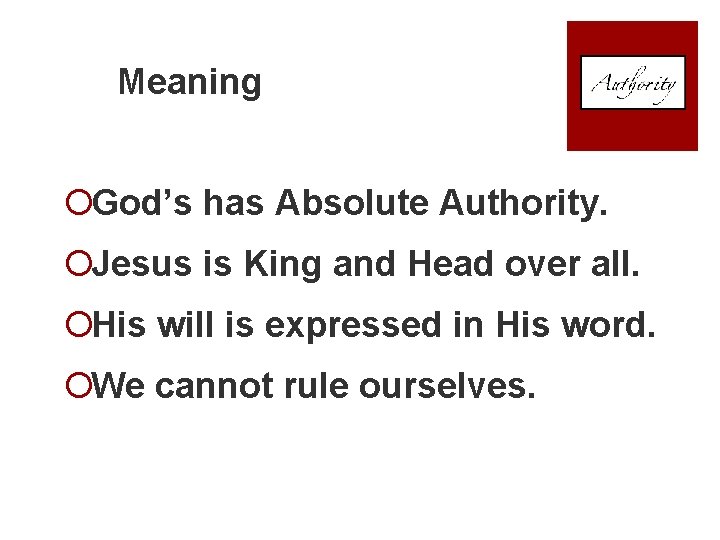 Meaning

Authority

God’s has Absolute Authority.

Jesus is King and Head over all.

His will is expressed in His word.

We cannot rule ourselves.